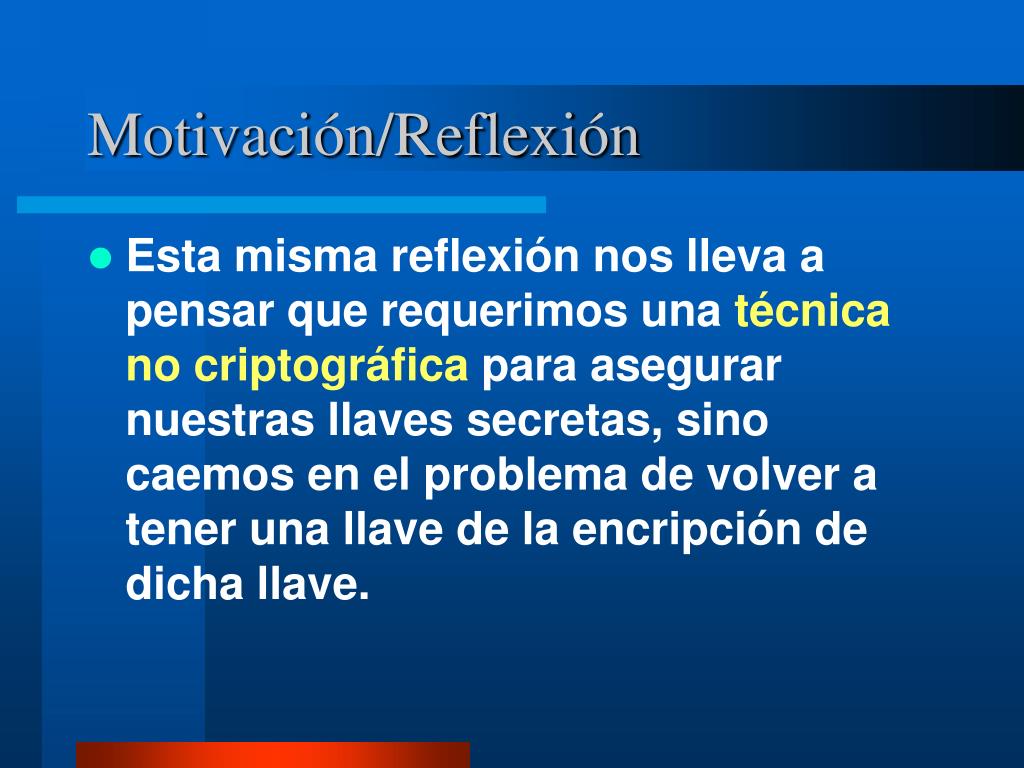 Motivación/Reflexión

Esta misma reflexión nos lleva a pensar que requerimos una técnica no criptográfica para asegurar nuestras llaves secretas, sino caemos en el problema de volver a tener una llave de la encripción de dicha llave.